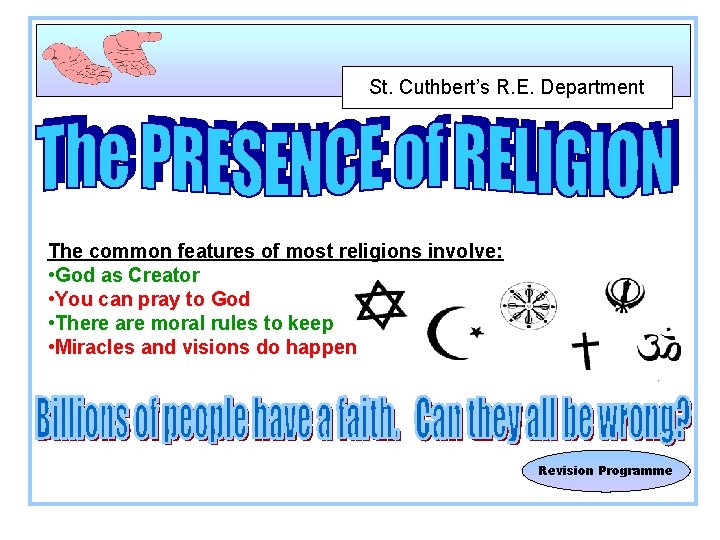 St. Cuthbert's R.E. Department

The PRESENCE of RELIGION

The common features of most religions involve:
• God as Creator
• You can pray to God
• There are moral rules to keep
• Miracles and visions do happen

Billions of people have a faith. Can they all be wrong?

Revision Programme